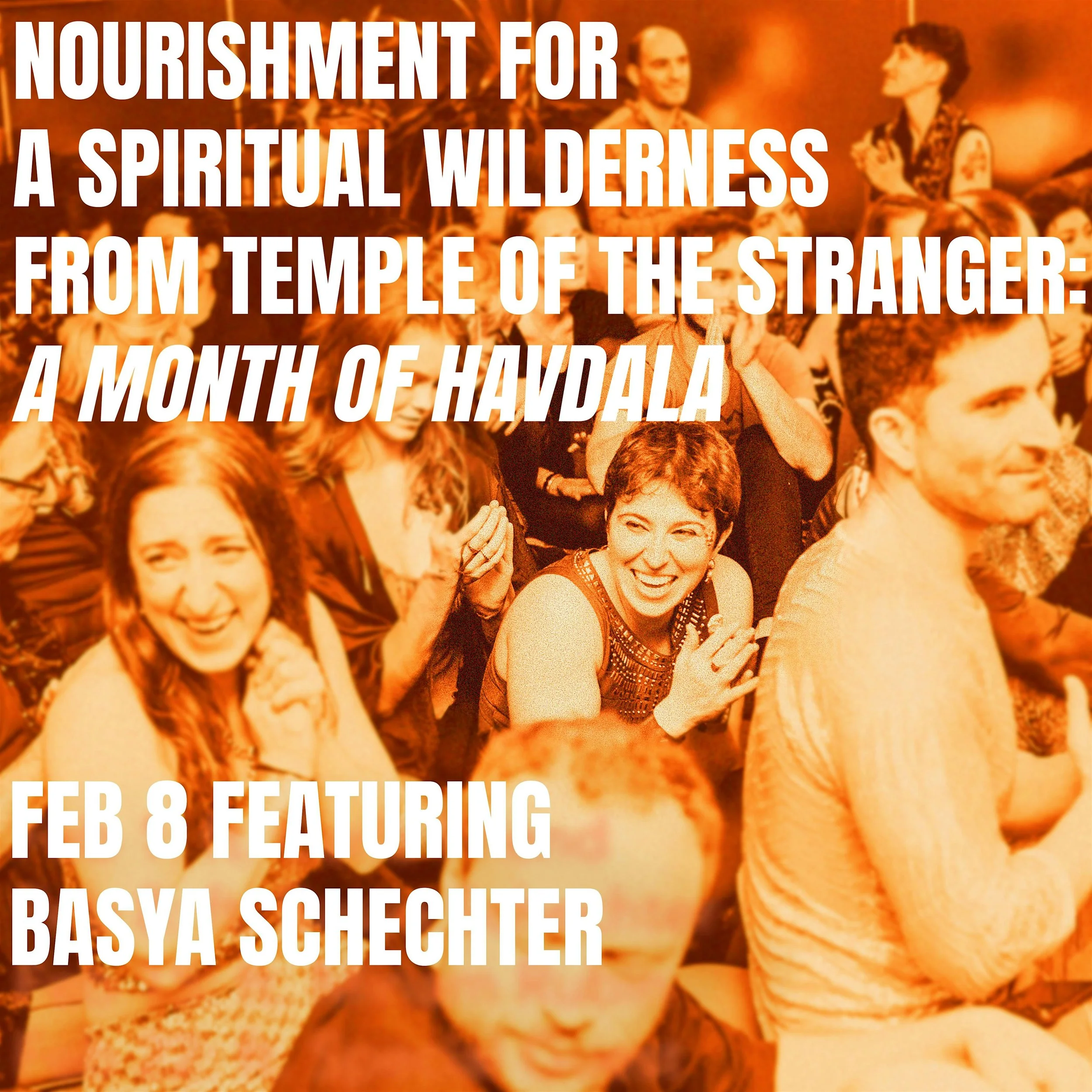 NOURISHMENT FOR
A SPIRITUAL WILDERNESS
FROM TEMPLE OF THE STRANGER:
A MONTH OF HAVDALA

FEB 8 FEATURING
BASYA SCHECHTER